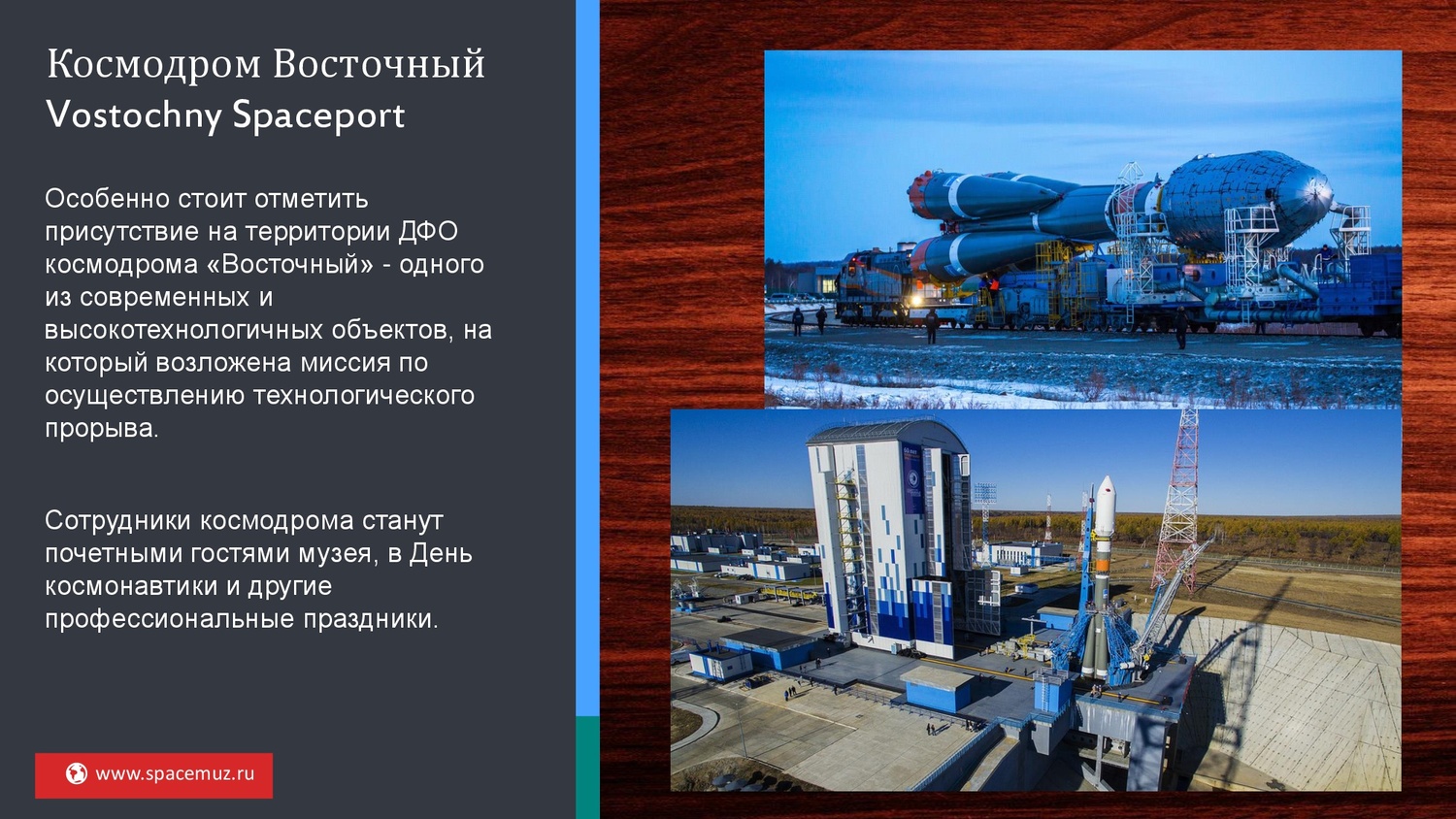 Космодром Восточный
Vostochny Spaceport

Особенно стоит отметить присутствие на территории ДФО космодрома «Восточный» - одного из современных и высокотехнологичных объектов, на который возложена миссия по осуществлению технологического прорыва.

Сотрудники космодрома станут почетными гостями музея, в День космонавтики и другие профессиональные праздники.

www.spacemuz.ru